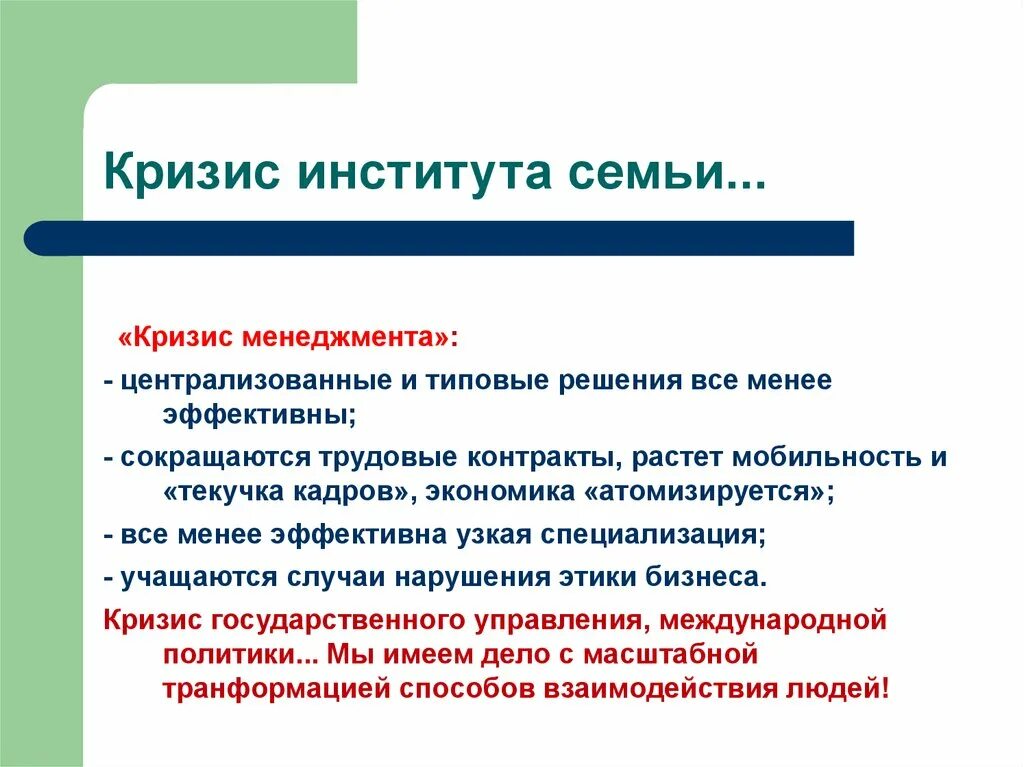 Кризис института семьи...

«Кризис менеджмента»:

- централизованные и типовые решения все менее эффективны;

- сокращаются трудовые контракты, растет мобильность и «текучка кадров», экономика «атомизируется»;

- все менее эффективна узкая специализация;

- учащаются случаи нарушения этики бизнеса.

Кризис государственного управления, международной политики... Мы имеем дело с масштабной транформацией способов взаимодействия людей!